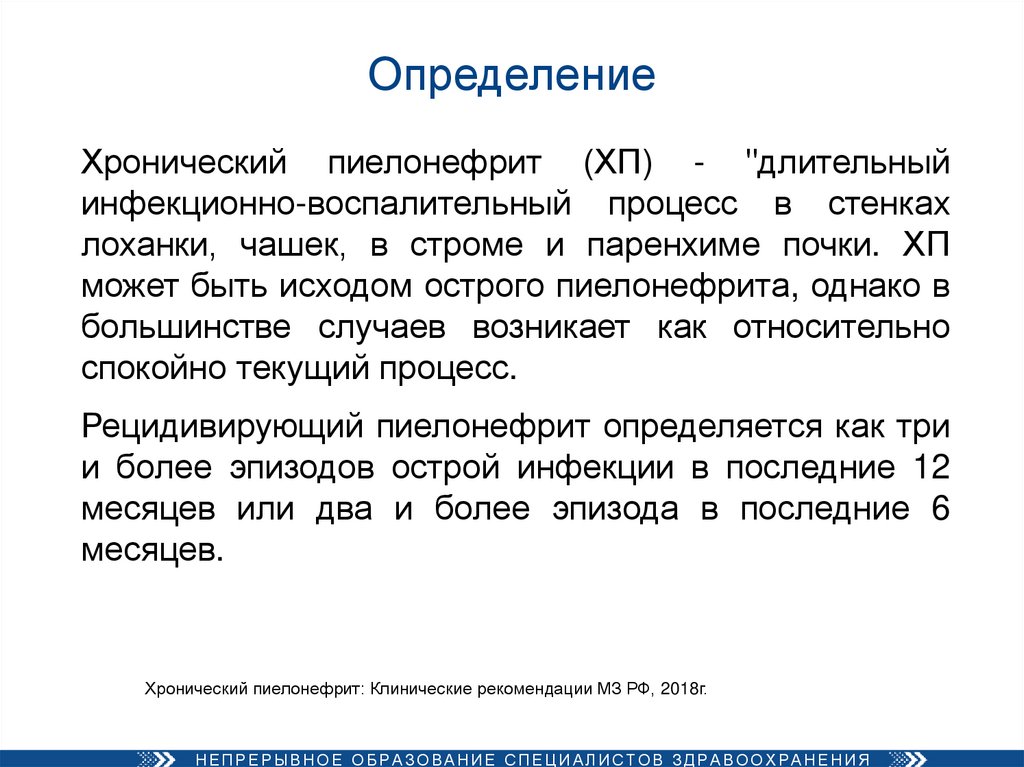 Определение

Хронический пиелонефрит (ХП) - "длительный инфекционно-воспалительный процесс в стенках лоханки, чашек, в строме и паренхиме почки. ХП может быть исходом острого пиелонефрита, однако в большинстве случаев возникает как относительно спокойно текущий процесс.

Рецидивирующий пиелонефрит определяется как три и более эпизодов острой инфекции в последние 12 месяцев или два и более эпизода в последние 6 месяцев.

Хронический пиелонефрит: Клинические рекомендации МЗ РФ, 2018г.

НЕПРЕРЫВНОЕ ОБРАЗОВАНИЕ СПЕЦИАЛИСТОВ ЗДРАВООХРАНЕНИЯ